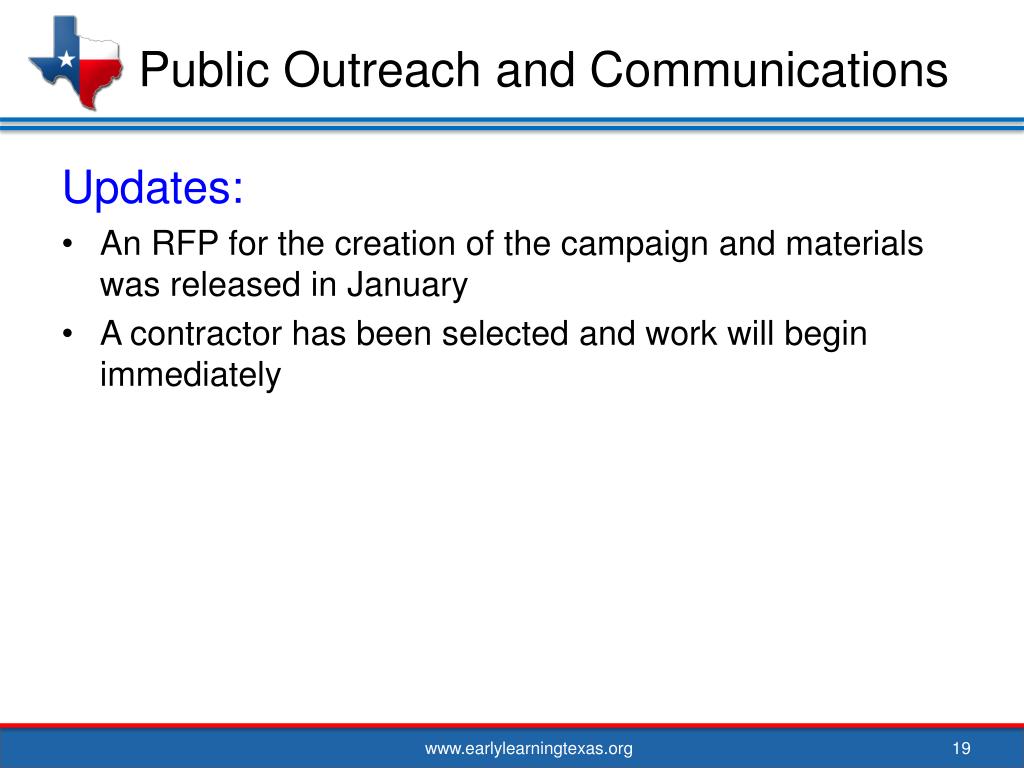 Public Outreach and Communications

Updates:

• An RFP for the creation of the campaign and materials was released in January
• A contractor has been selected and work will begin immediately

www.earlylearningtexas.org

19